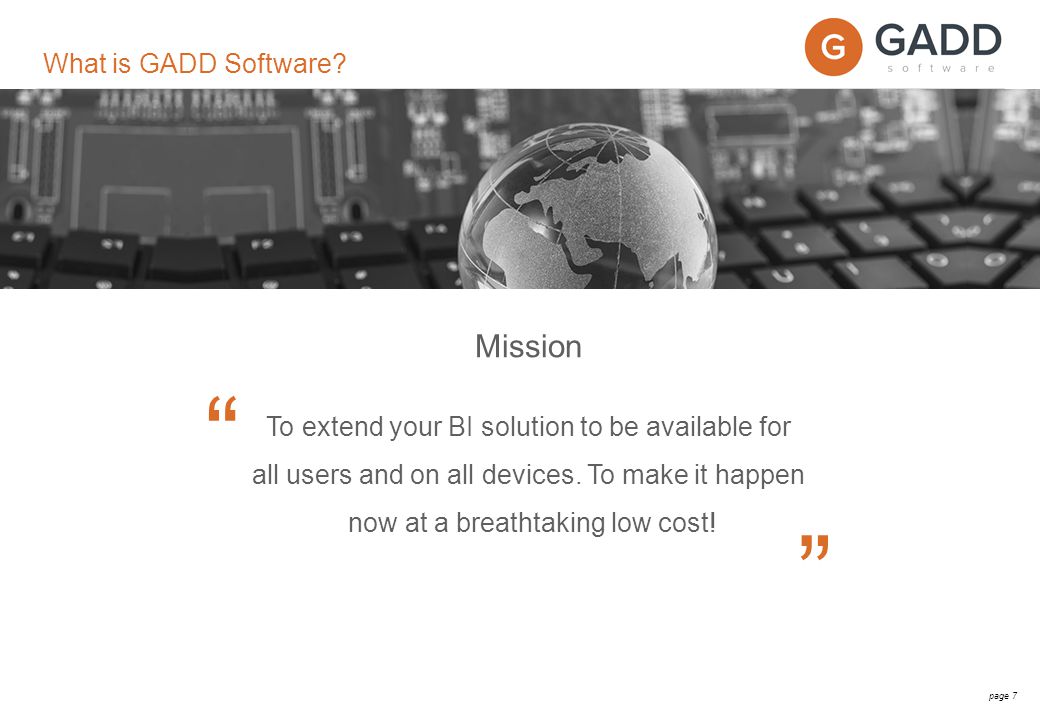 What is GADD Software?

G GADD software

Mission

“ To extend your BI solution to be available for all users and on all devices. To make it happen now at a breathtaking low cost! ”

page 7